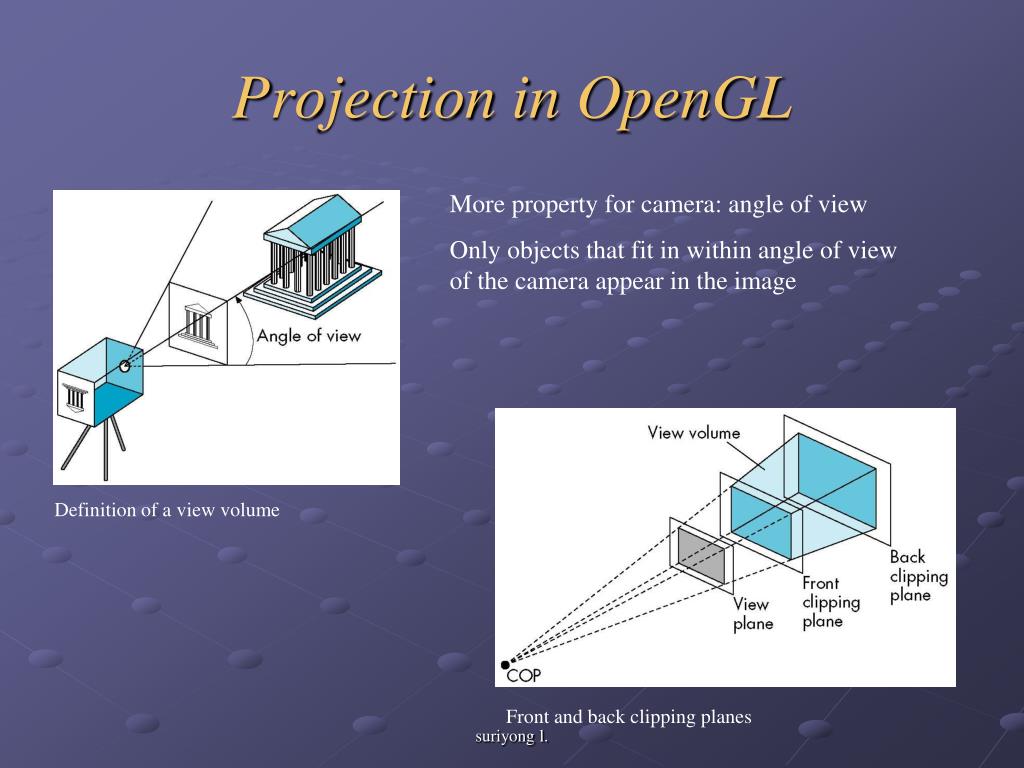 Projection in OpenGL

Angle of view

Definition of a view volume

More property for camera: angle of view

Only objects that fit in within angle of view of the camera appear in the image

View volume

Back clipping plane

Front clipping plane

View plane

COP

Front and back clipping planes

suriyong l.